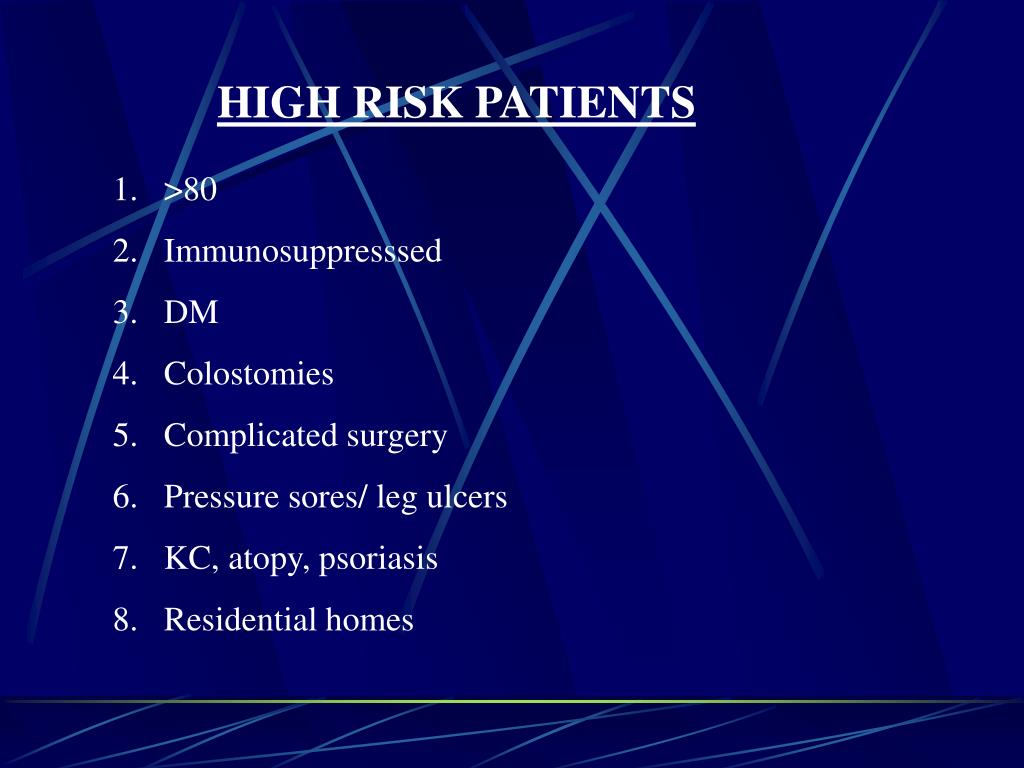 HIGH RISK PATIENTS

1. >80
2. Immunosuppresssed
3. DM
4. Colostomies
5. Complicated surgery
6. Pressure sores/ leg ulcers
7. KC, atopy, psoriasis
8. Residential homes